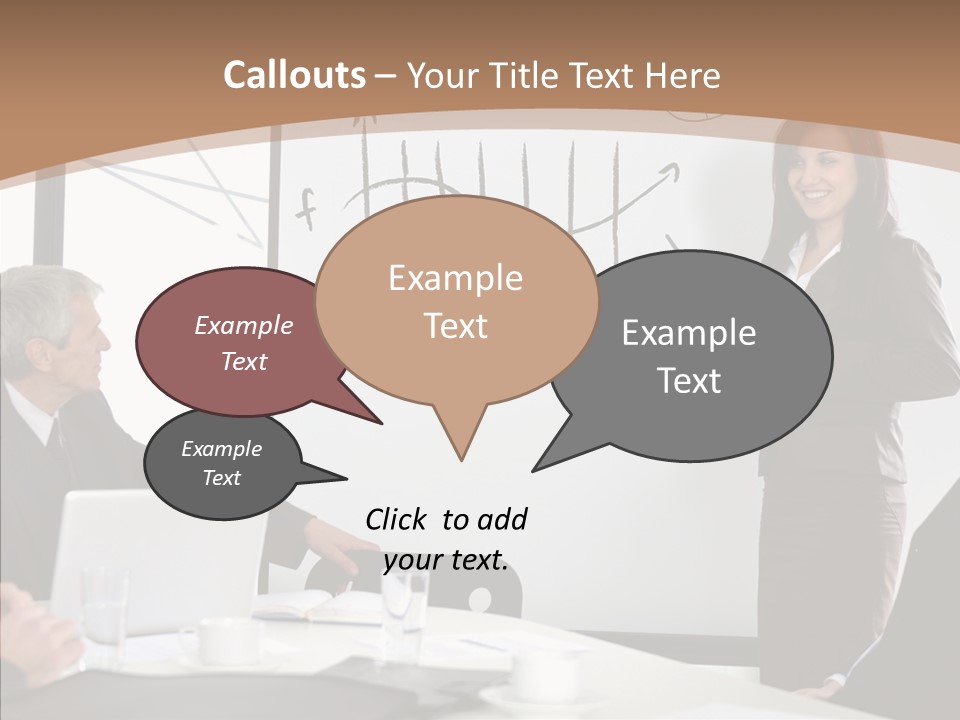 Callouts – Your Title Text Here

Example Text

Example Text

Example Text

Example Text

Click to add your text.